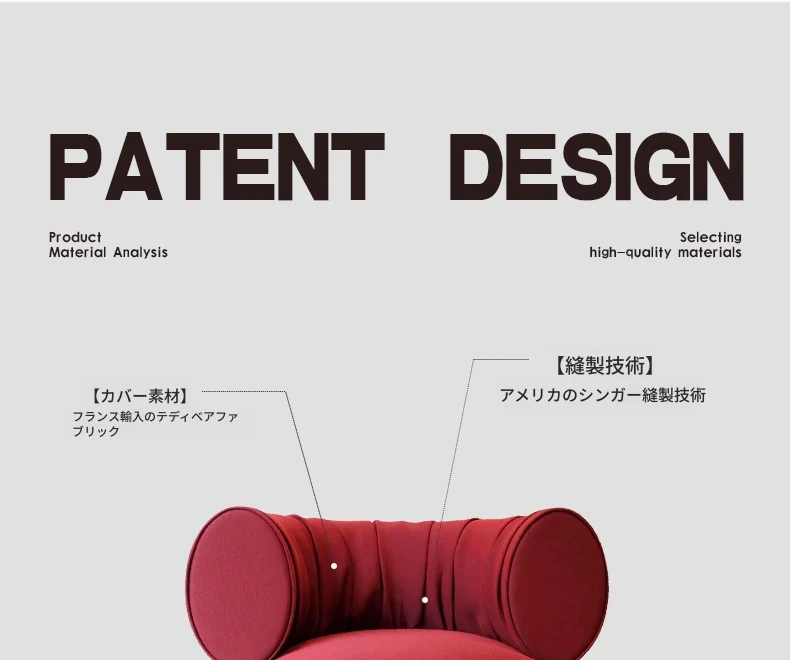 PATENT DESIGN

Product
Material Analysis

Selecting
high-quality materials

【カバー素材】
フランス輸入のテディベアファブリック

【縫製技術】
アメリカのシンガー縫製技術